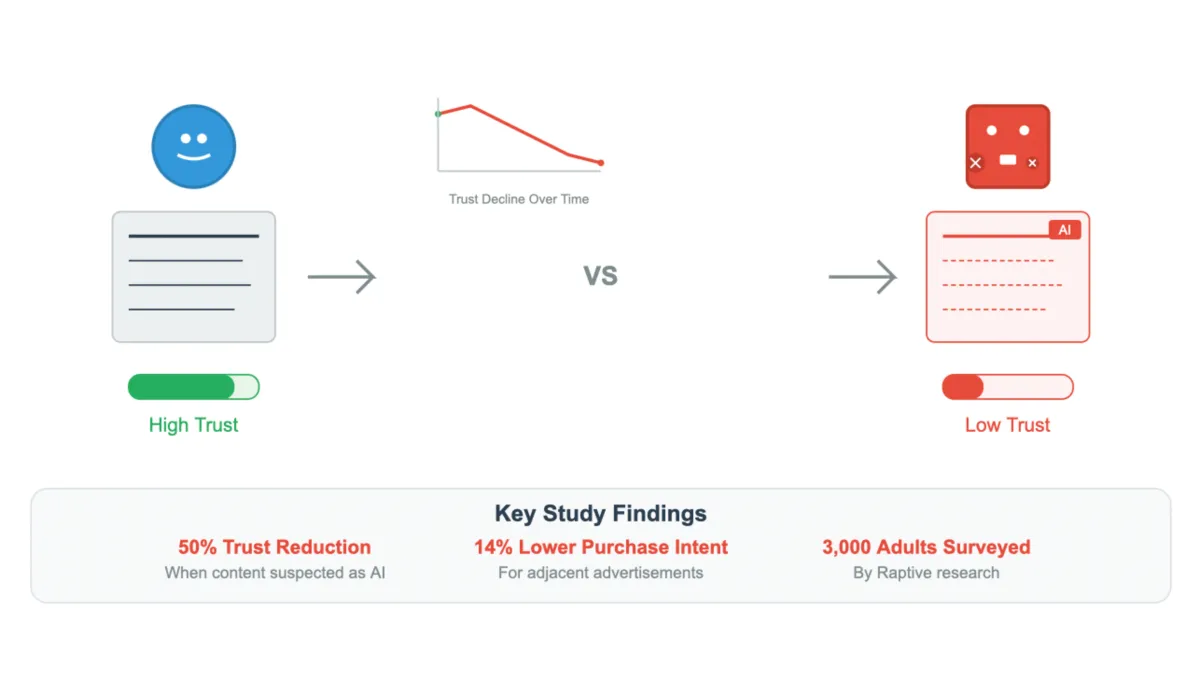 Trust Decline Over Time

VS

AI

High Trust

Low Trust

Key Study Findings

50% Trust Reduction
When content suspected as AI

14% Lower Purchase Intent
For adjacent advertisements

3,000 Adults Surveyed
By Raptive research